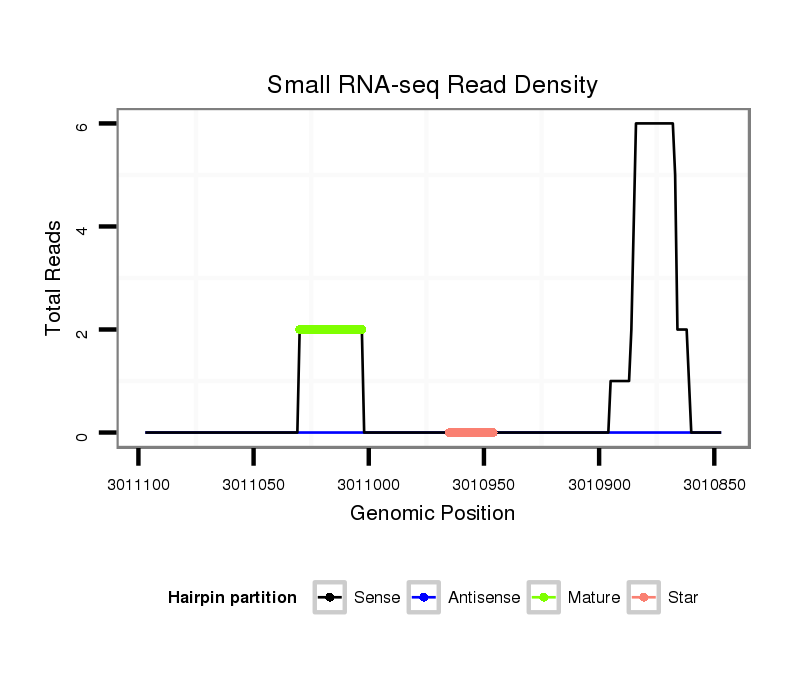 Small RNA-seq Read Density

Total Reads

6
4
2
0

3011100
3011050
3011000
3010950
3010900
3010850

Genomic Position

Hairpin partition
Sense
Antisense
Mature
Star